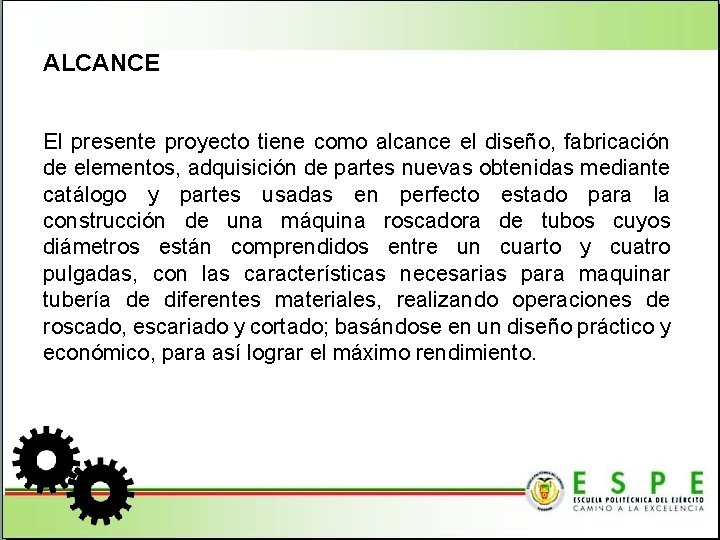 ALCANCE

El presente proyecto tiene como alcance el diseño, fabricación de elementos, adquisición de partes nuevas obtenidas mediante catálogo y partes usadas en perfecto estado para la construcción de una máquina roscadora de tubos cuyos diámetros están comprendidos entre un cuarto y cuatro pulgadas, con las características necesarias para maquinar tubería de diferentes materiales, realizando operaciones de roscado, escariado y cortado; basándose en un diseño práctico y económico, para así lograr el máximo rendimiento.

ESPE
ESCUELA POLITÉCNICA DEL EJÉRCITO
CAMINO A LA EXCELENCIA